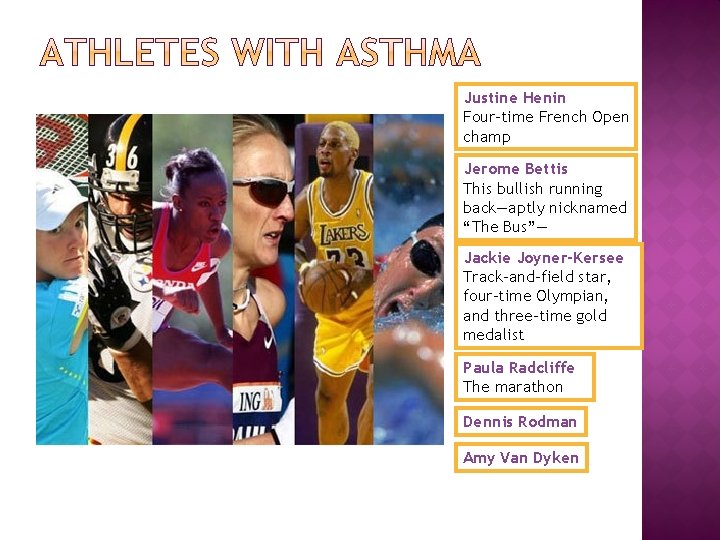 ATHLETES WITH ASTHMA

36

LAKERS
73

ING

Justine Henin
Four-time French Open champ

Jerome Bettis
This bullish running back—aptly nicknamed "The Bus"—

Jackie Joyner-Kersee
Track-and-field star, four-time Olympian, and three-time gold medalist

Paula Radcliffe
The marathon

Dennis Rodman

Amy Van Dyken